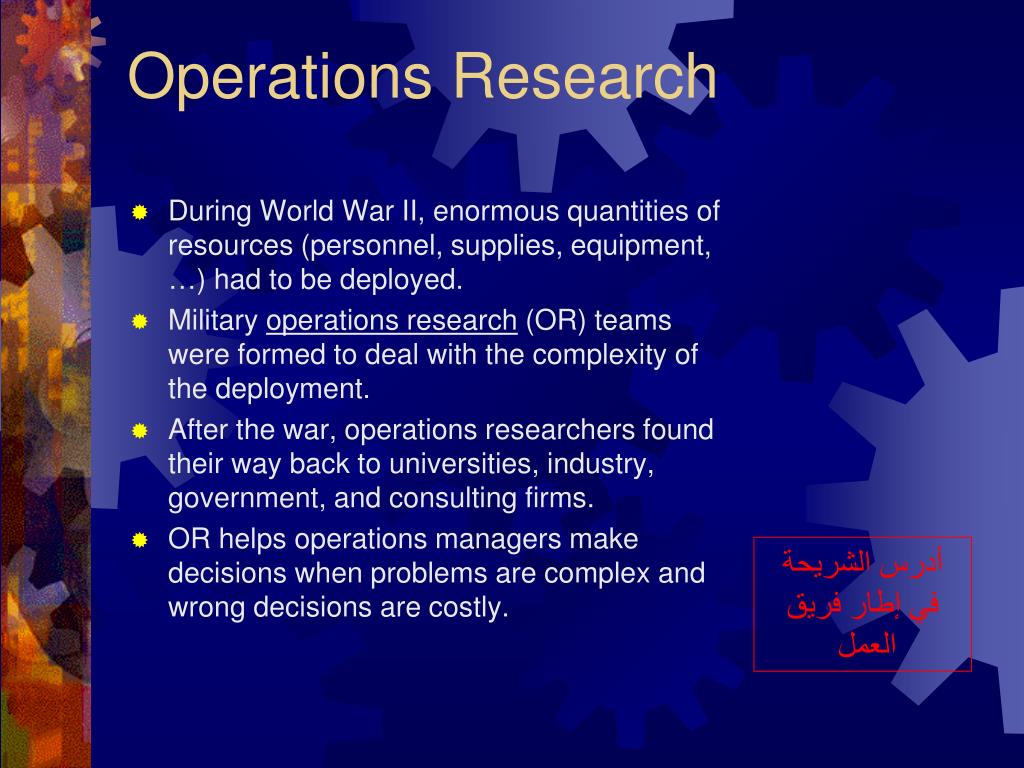 Operations Research

During World War II, enormous quantities of resources (personnel, supplies, equipment, …) had to be deployed.

Military operations research (OR) teams were formed to deal with the complexity of the deployment.

After the war, operations researchers found their way back to universities, industry, government, and consulting firms.

OR helps operations managers make decisions when problems are complex and wrong decisions are costly.

أدرس الشريحة في إطار فريق العمل